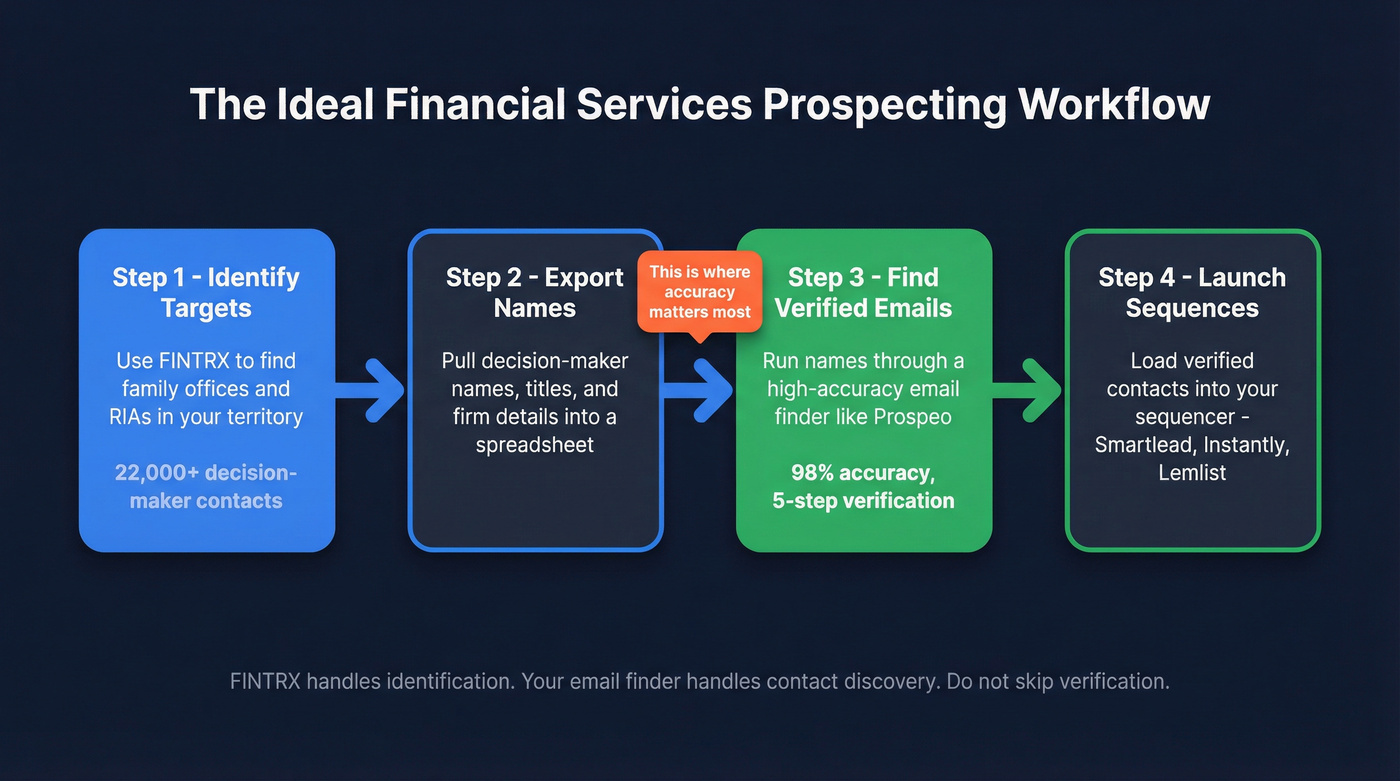 The Ideal Financial Services Prospecting Workflow

Step 1 - Identify Targets

Use FINTRX to find family offices and RIAs in your territory

22,000+ decision-maker contacts

Step 2 - Export Names

Pull decision-maker names, titles, and firm details into a spreadsheet

This is where accuracy matters most

Step 3 - Find Verified Emails

Run names through a high-accuracy email finder like Prospeo

98% accuracy, 5-step verification

Step 4 - Launch Sequences

Load verified contacts into your sequencer - Smartlead, Instantly, Lemlist

FINTRX handles identification. Your email finder handles contact discovery. Do not skip verification.